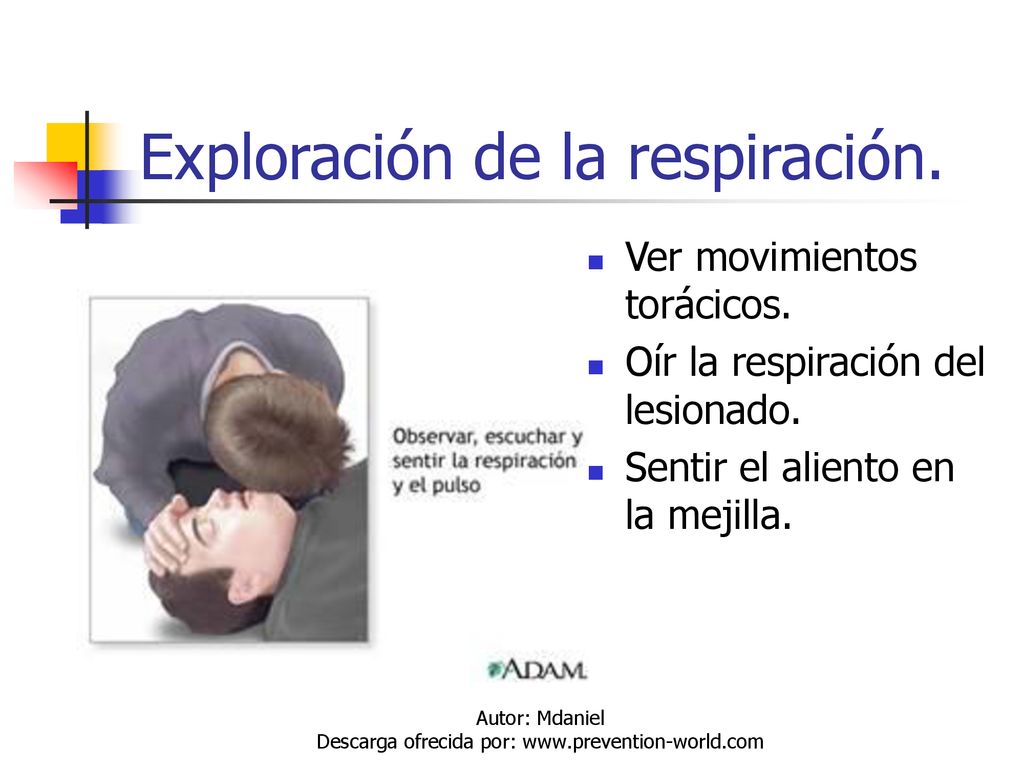 Exploración de la respiración.

Observar, escuchar y sentir la respiración y el pulso

ADAM.

- Ver movimientos torácicos.
- Oír la respiración del lesionado.
- Sentir el aliento en la mejilla.

Autor: Mdaniel
Descarga ofrecida por: www.prevention-world.com